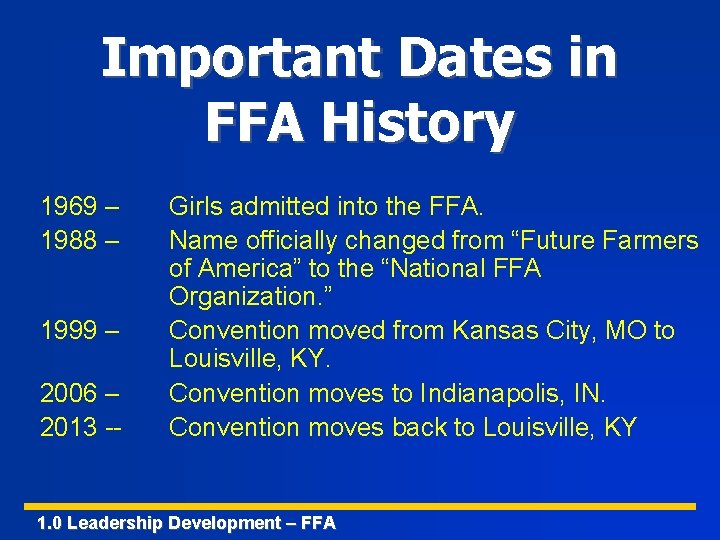 Important Dates in FFA History

1969 – Girls admitted into the FFA.

1988 – Name officially changed from “Future Farmers of America” to the “National FFA Organization.”

1999 – Convention moved from Kansas City, MO to Louisville, KY.

2006 – Convention moves to Indianapolis, IN.

2013 -- Convention moves back to Louisville, KY

1.0 Leadership Development – FFA